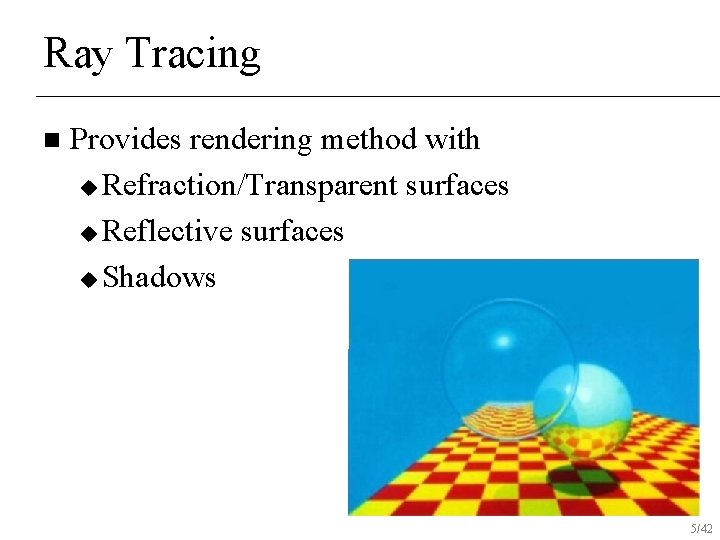 Ray Tracing

■ Provides rendering method with

◆ Refraction/Transparent surfaces

◆ Reflective surfaces

◆ Shadows

5/42